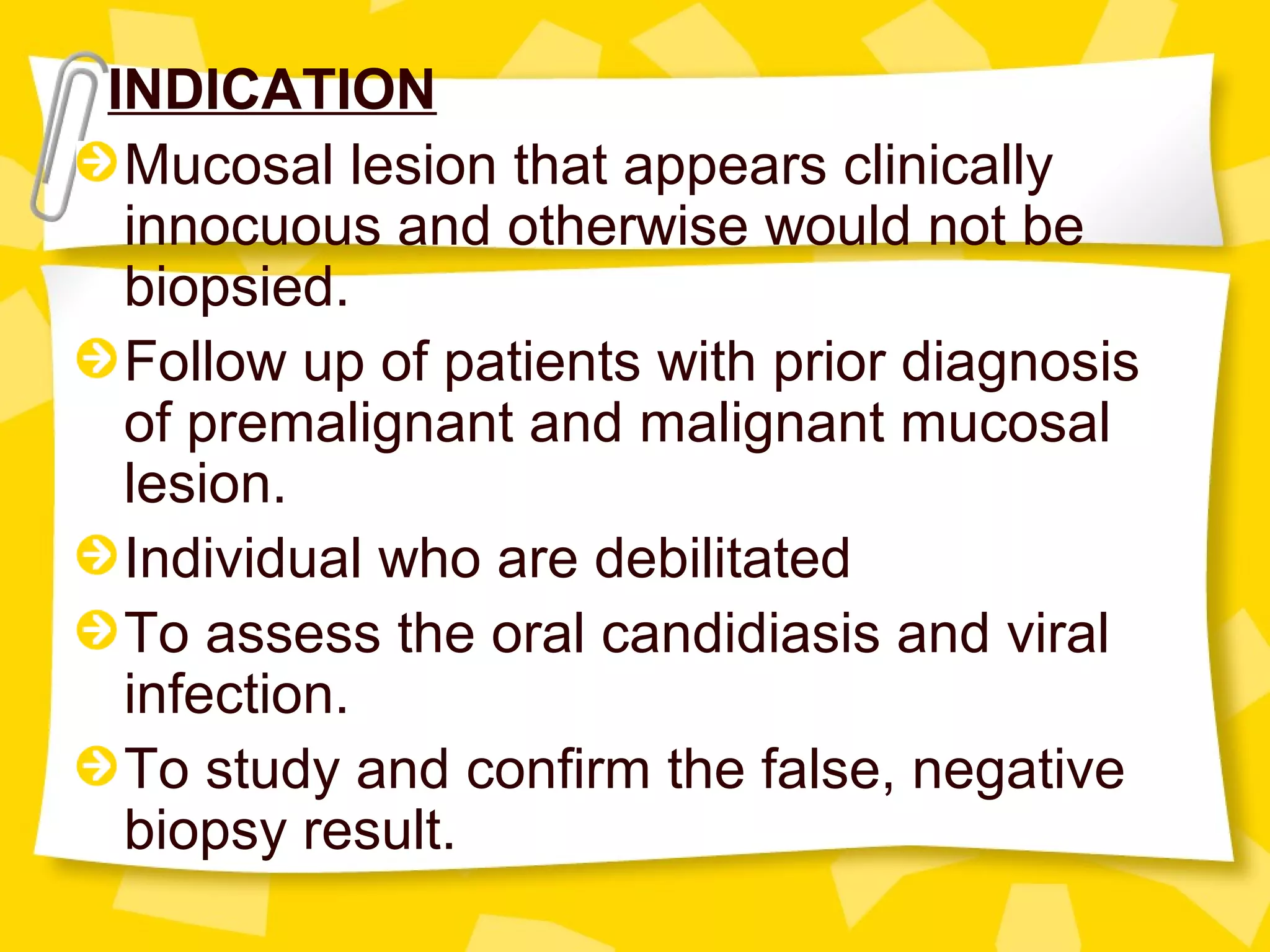 INDICATION

Mucosal lesion that appears clinically innocuous and otherwise would not be biopsied.

Follow up of patients with prior diagnosis of premalignant and malignant mucosal lesion.

Individual who are debilitated

To assess the oral candidiasis and viral infection.

To study and confirm the false, negative biopsy result.